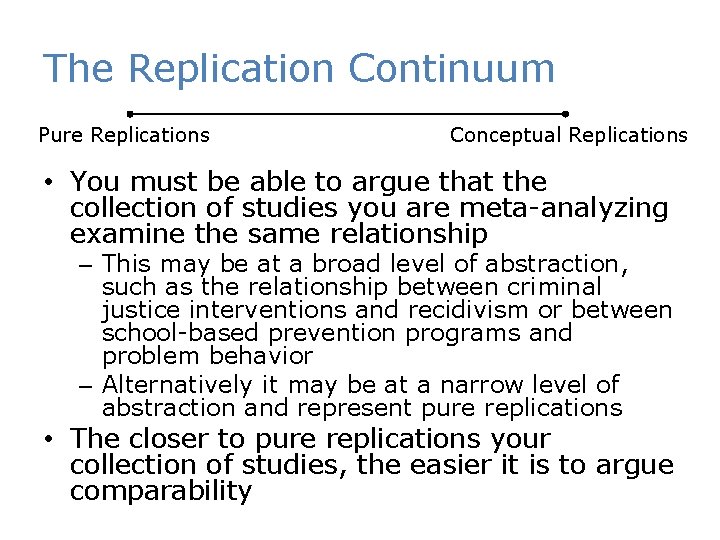 The Replication Continuum

Pure Replications

Conceptual Replications

• You must be able to argue that the collection of studies you are meta-analyzing examine the same relationship
– This may be at a broad level of abstraction, such as the relationship between criminal justice interventions and recidivism or between school-based prevention programs and problem behavior
– Alternatively it may be at a narrow level of abstraction and represent pure replications
• The closer to pure replications your collection of studies, the easier it is to argue comparability